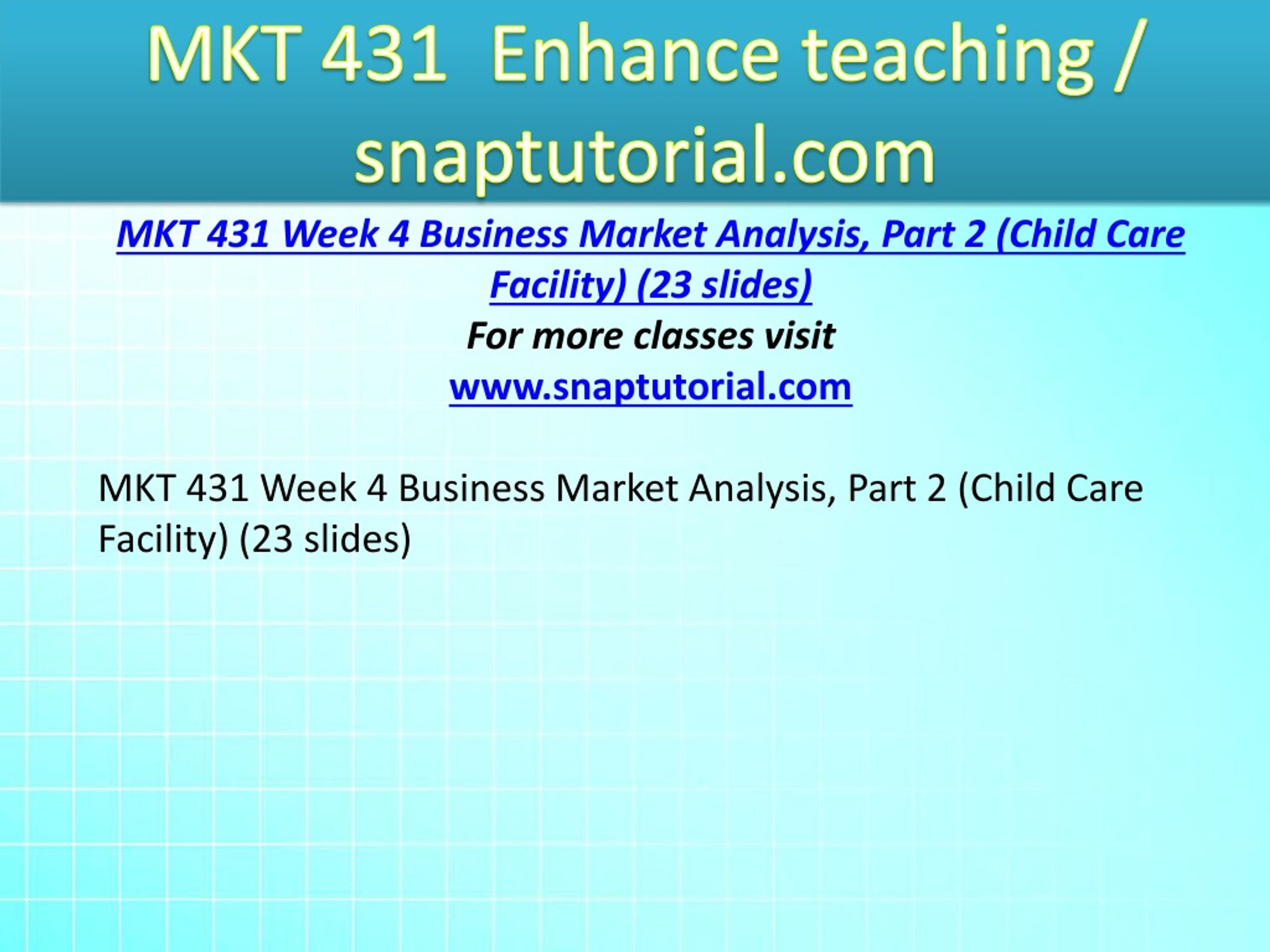 MKT 431 Enhance teaching / snaptutorial.com

MKT 431 Week 4 Business Market Analysis, Part 2 (Child Care Facility) (23 slides)
For more classes visit
www.snaptutorial.com

MKT 431 Week 4 Business Market Analysis, Part 2 (Child Care Facility) (23 slides)